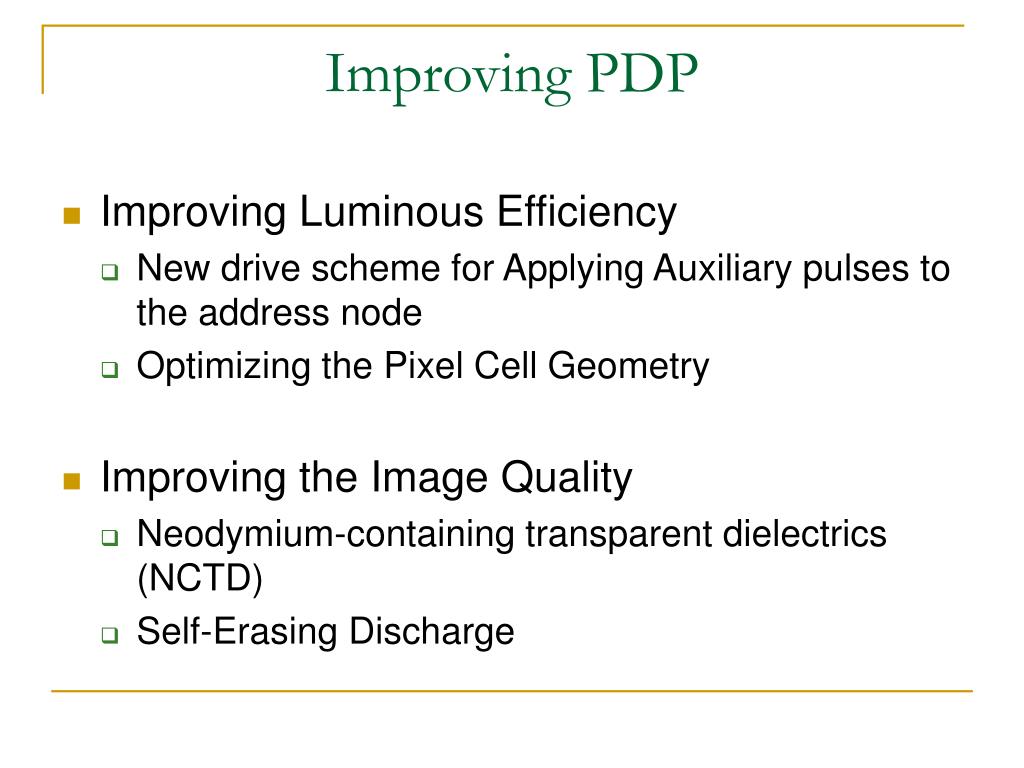 Improving PDP

Improving Luminous Efficiency

New drive scheme for Applying Auxiliary pulses to the address node

Optimizing the Pixel Cell Geometry

Improving the Image Quality

Neodymium-containing transparent dielectrics (NCTD)

Self-Erasing Discharge